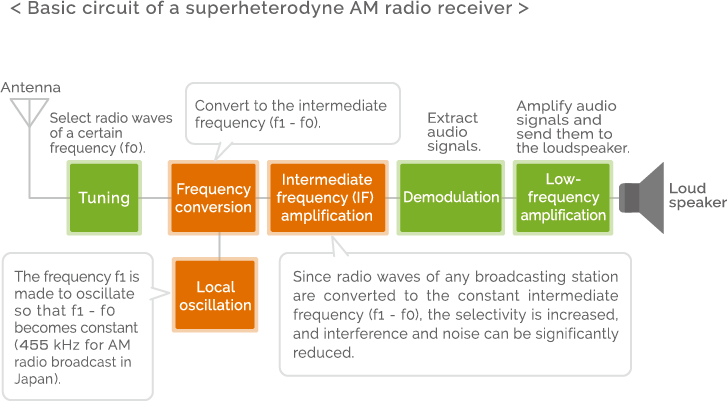 < Basic circuit of a superheterodyne AM radio receiver >

Antenna

Select radio waves of a certain frequency (f0).

Convert to the intermediate frequency (f1 - f0).

Extract audio signals.

Amplify audio signals and send them to the loudspeaker.

Tuning

Frequency conversion

Intermediate frequency (IF) amplification

Demodulation

Low-frequency amplification

Loud speaker

Local oscillation

The frequency f1 is made to oscillate so that f1 - f0 becomes constant (455 kHz for AM radio broadcast in Japan).

Since radio waves of any broadcasting station are converted to the constant intermediate frequency (f1 - f0), the selectivity is increased, and interference and noise can be significantly reduced.